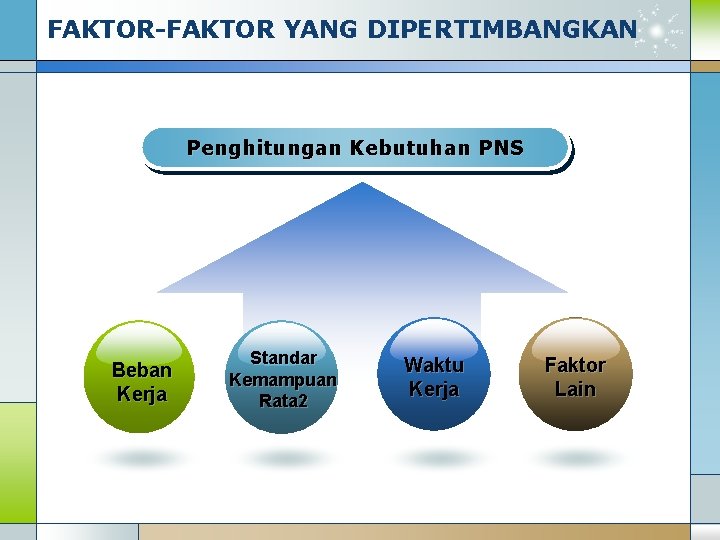 FAKTOR-FAKTOR YANG DIPERTIMBANGKAN

Penghitungan Kebutuhan PNS

Beban Kerja

Standar Kemampuan Rata2

Waktu Kerja

Faktor Lain